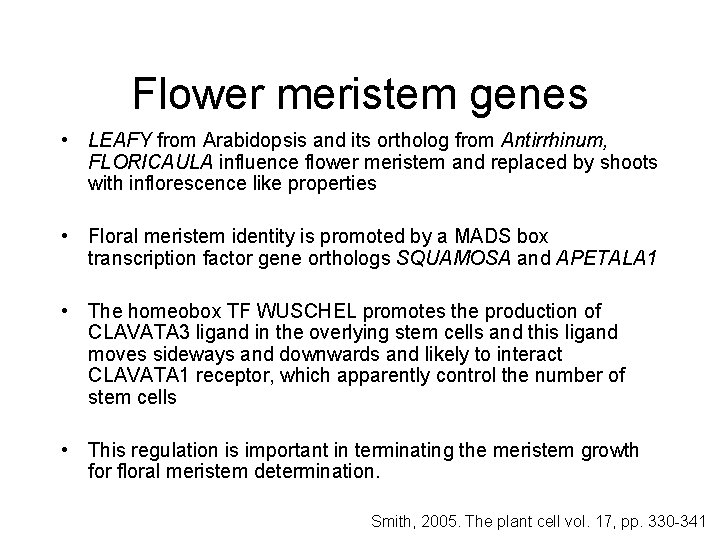 Flower meristem genes

• LEAFY from Arabidopsis and its ortholog from Antirrhinum, FLORICAULA influence flower meristem and replaced by shoots with inflorescence like properties

• Floral meristem identity is promoted by a MADS box transcription factor gene orthologs SQUAMOSA and APETALA1

• The homeobox TF WUSCHEL promotes the production of CLAVATA3 ligand in the overlying stem cells and this ligand moves sideways and downwards and likely to interact CLAVATA1 receptor, which apparently control the number of stem cells

• This regulation is important in terminating the meristem growth for floral meristem determination.

Smith, 2005. The plant cell vol. 17, pp. 330-341